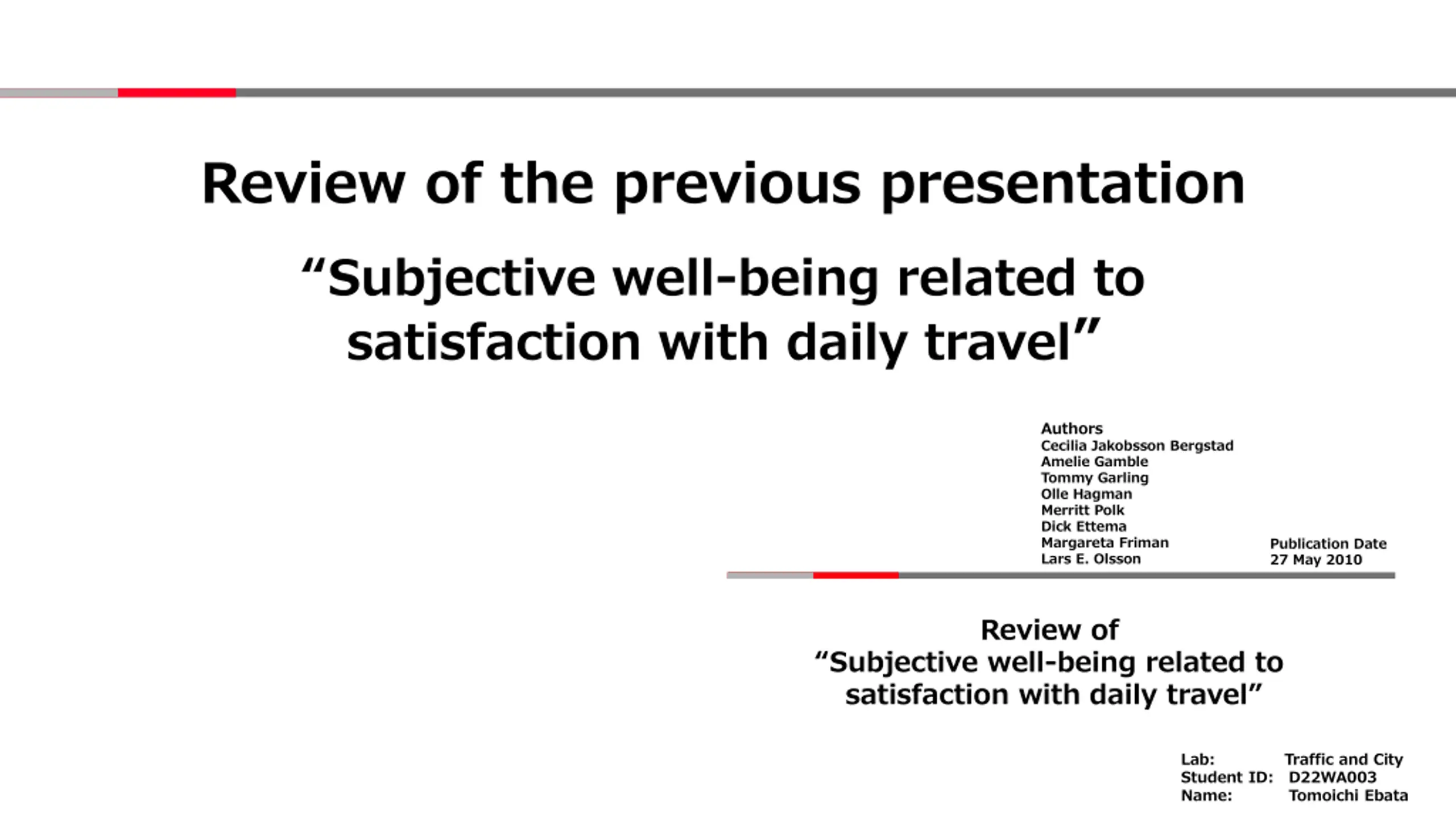 Review of the previous presentation

“Subjective well-being related to satisfaction with daily travel”

Authors
Cecilia Jakobsson Bergstad
Amelie Gamble
Tommy Garling
Olle Hagman
Merritt Polk
Dick Ettema
Margareta Friman
Lars E. Olsson

Publication Date
27 May 2010

Review of
“Subjective well-being related to satisfaction with daily travel”

Lab: Traffic and City
Student ID: D22WA003
Name: Tomoichi Ebata